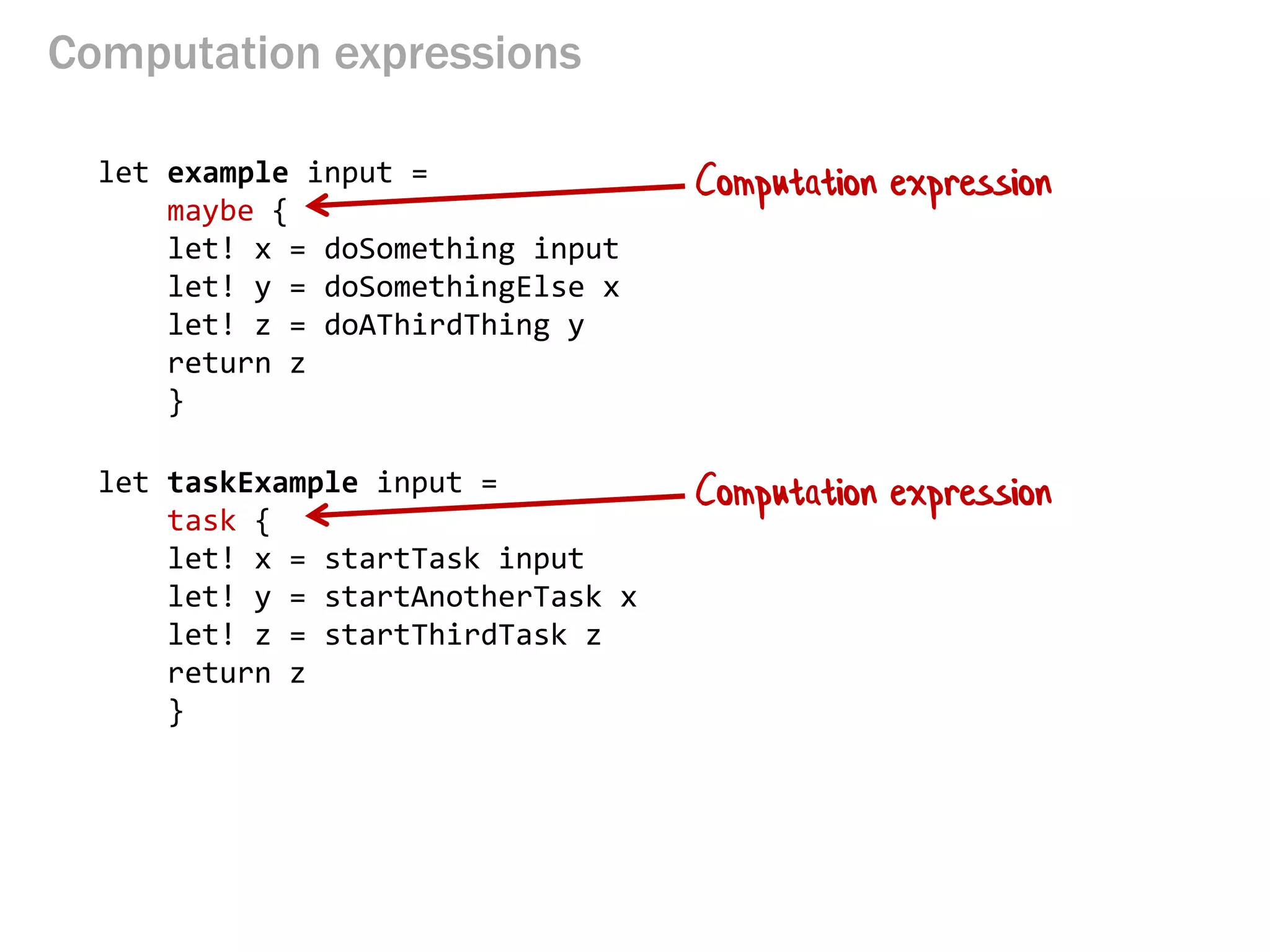 Computation expressions

let example input =
    maybe {
    let! x = doSomething input
    let! y = doSomethingElse x
    let! z = doAThirdThing y
    return z
    }

Computation expression

let taskExample input =
    task {
    let! x = startTask input
    let! y = startAnotherTask x
    let! z = startThirdTask z
    return z
    }

Computation expression